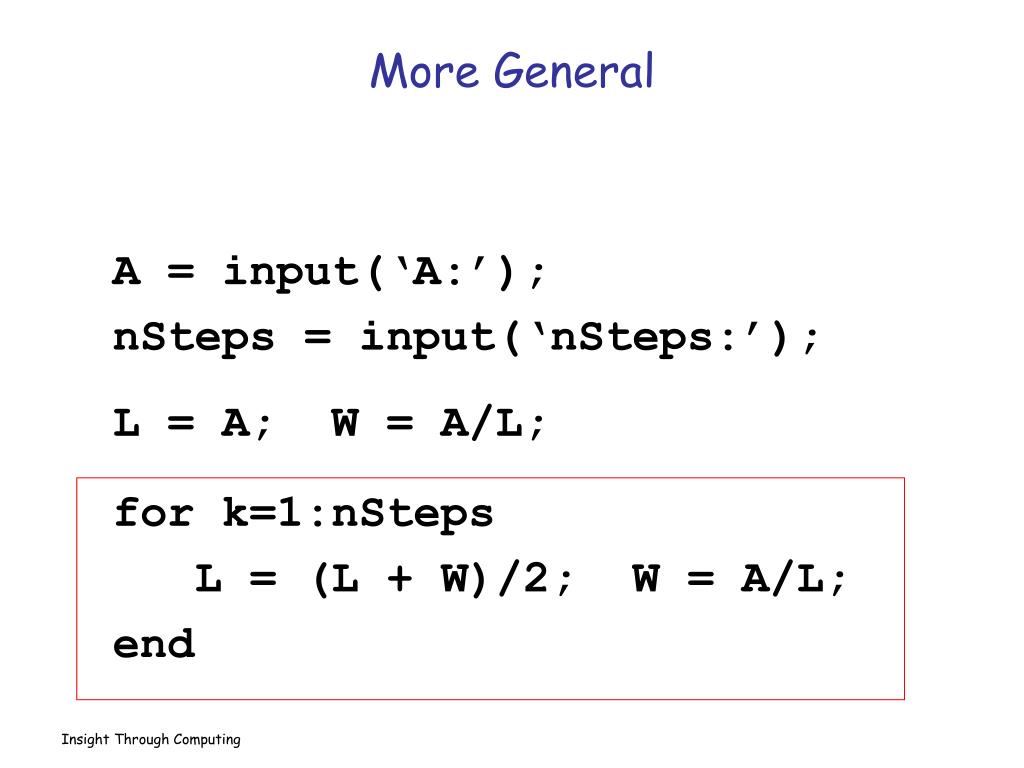 More General

A = input(‘A:’);
nSteps = input(‘nSteps:’);

L = A;  W = A/L;

for k=1:nSteps
   L = (L + W)/2;  W = A/L;
end

Insight Through Computing